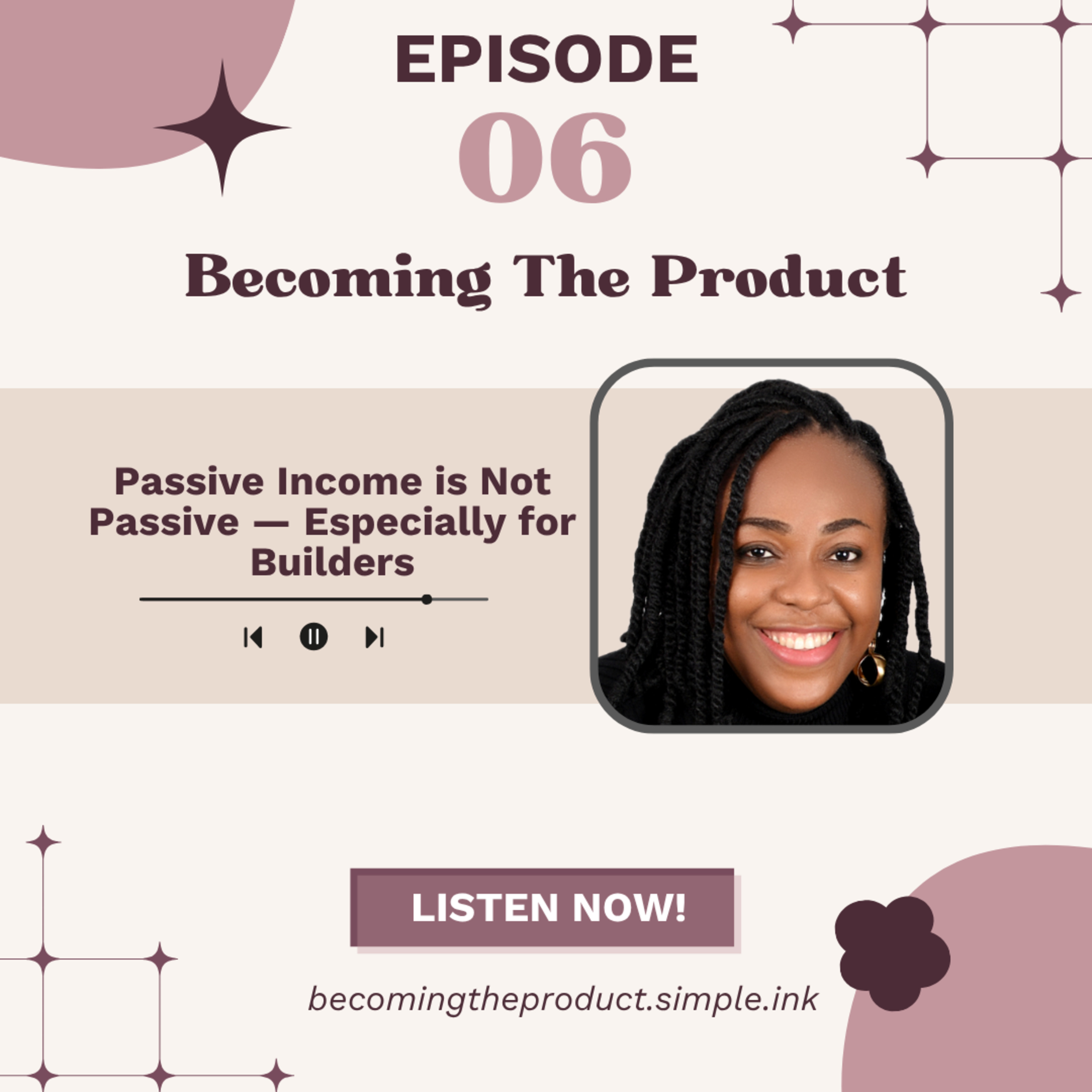 EPISODE
06

Becoming The Product

Passive Income is Not Passive — Especially for Builders

LISTEN NOW!

becomingtheproduct.simple.ink